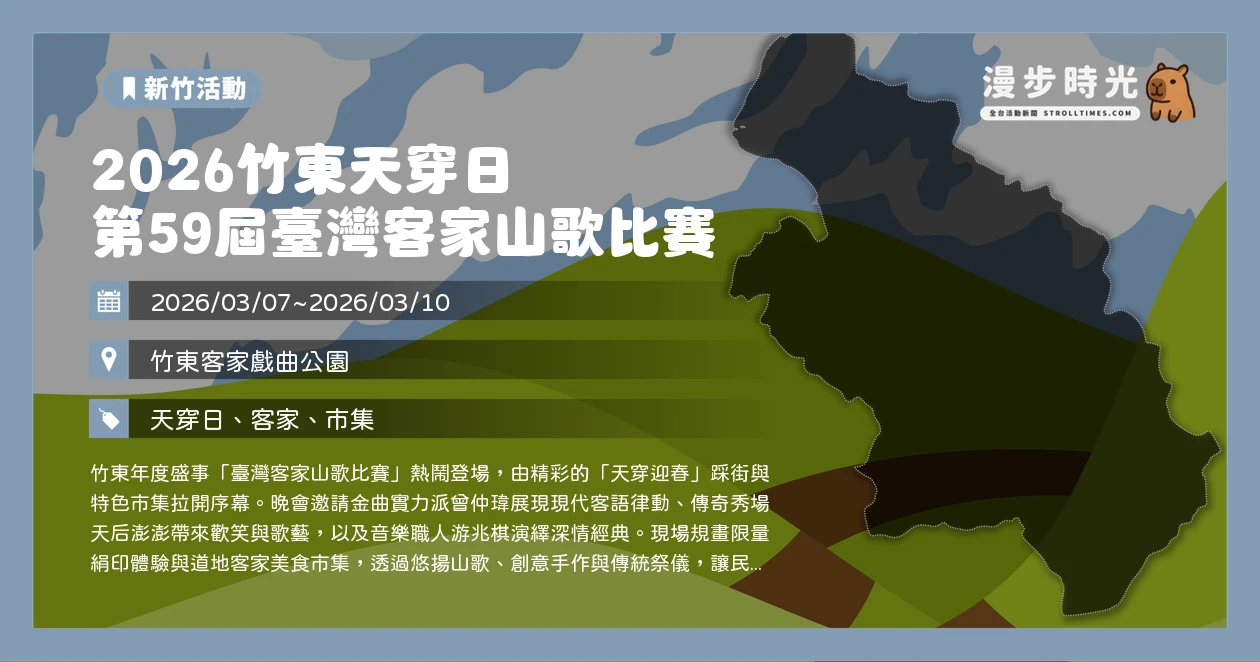 新竹活動

漫步時光
全台活動新聞 STROLLTIMES.COM

2026竹東天穿日
第59屆臺灣客家山歌比賽

2026/03/07~2026/03/10

竹東客家戲曲公園

天穿日、客家、市集

竹東年度盛事「臺灣客家山歌比賽」熱鬧登場，由精彩的「天穿迎春」踩街與特色市集拉開序幕。晚會邀請金曲實力派曾仲瑋展現現代客語律動、傳奇秀場天后澎澎帶來歡笑與歌藝，以及音樂職人游兆棋演繹深情經典。現場規畫限量絹印體驗與道地客家美食市集，透過悠揚山歌、創意手作與傳統祭儀，讓民...